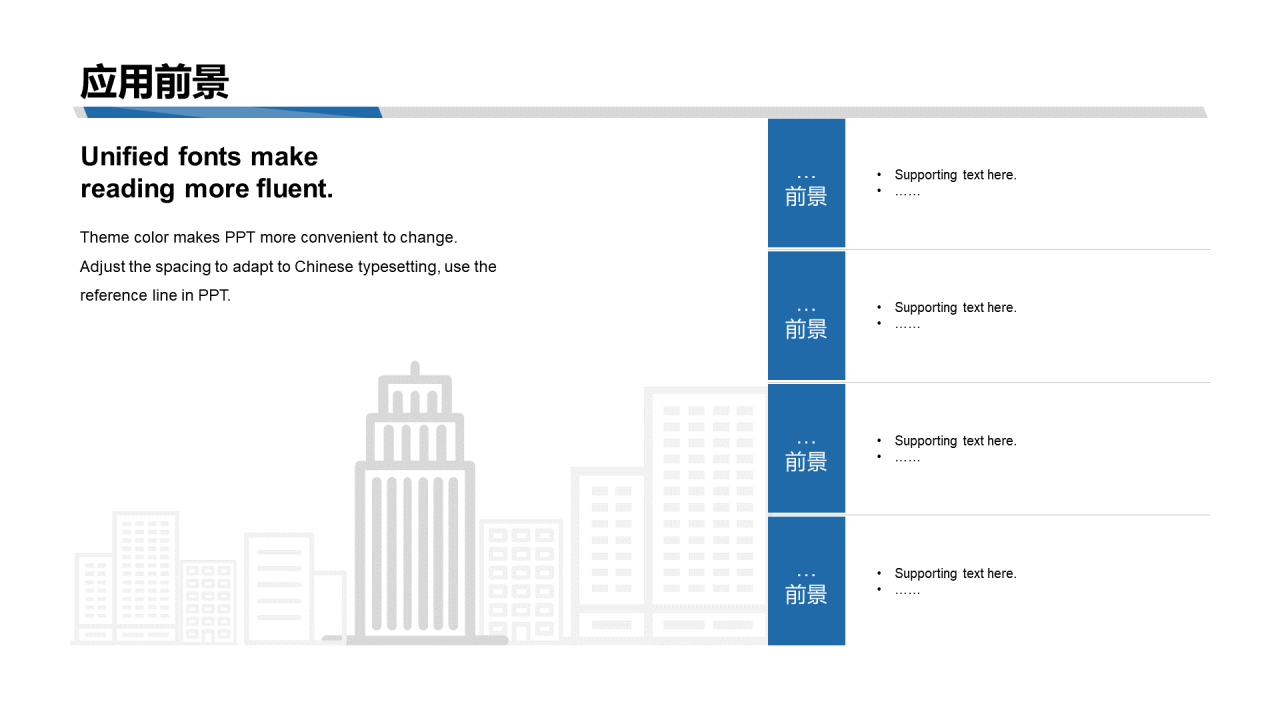 应用前景

Unified fonts make reading more fluent.

Theme color makes PPT more convenient to change. Adjust the spacing to adapt to Chinese typesetting, use the reference line in PPT.

…
前景

• Supporting text here.
• ……

…
前景

• Supporting text here.
• ……

…
前景

• Supporting text here.
• ……

…
前景

• Supporting text here.
• ……